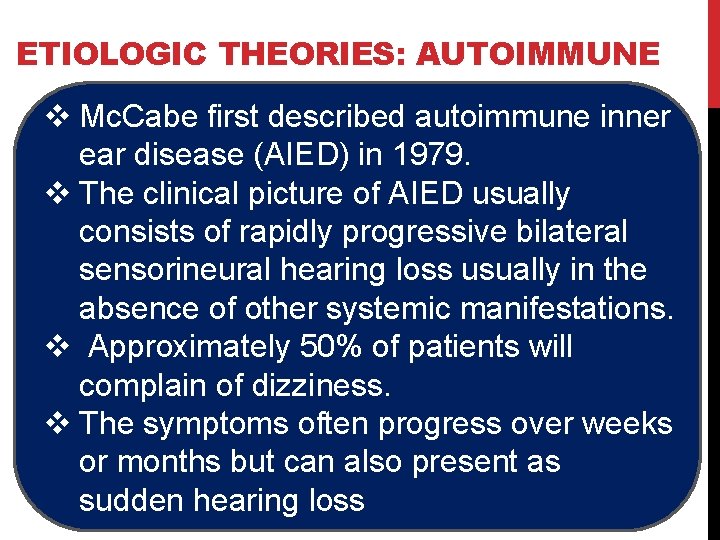 ETIOLOGIC THEORIES: AUTOIMMUNE

❖ McCabe first described autoimmune inner ear disease (AIED) in 1979.
❖ The clinical picture of AIED usually consists of rapidly progressive bilateral sensorineural hearing loss usually in the absence of other systemic manifestations.
❖ Approximately 50% of patients will complain of dizziness.
❖ The symptoms often progress over weeks or months but can also present as sudden hearing loss